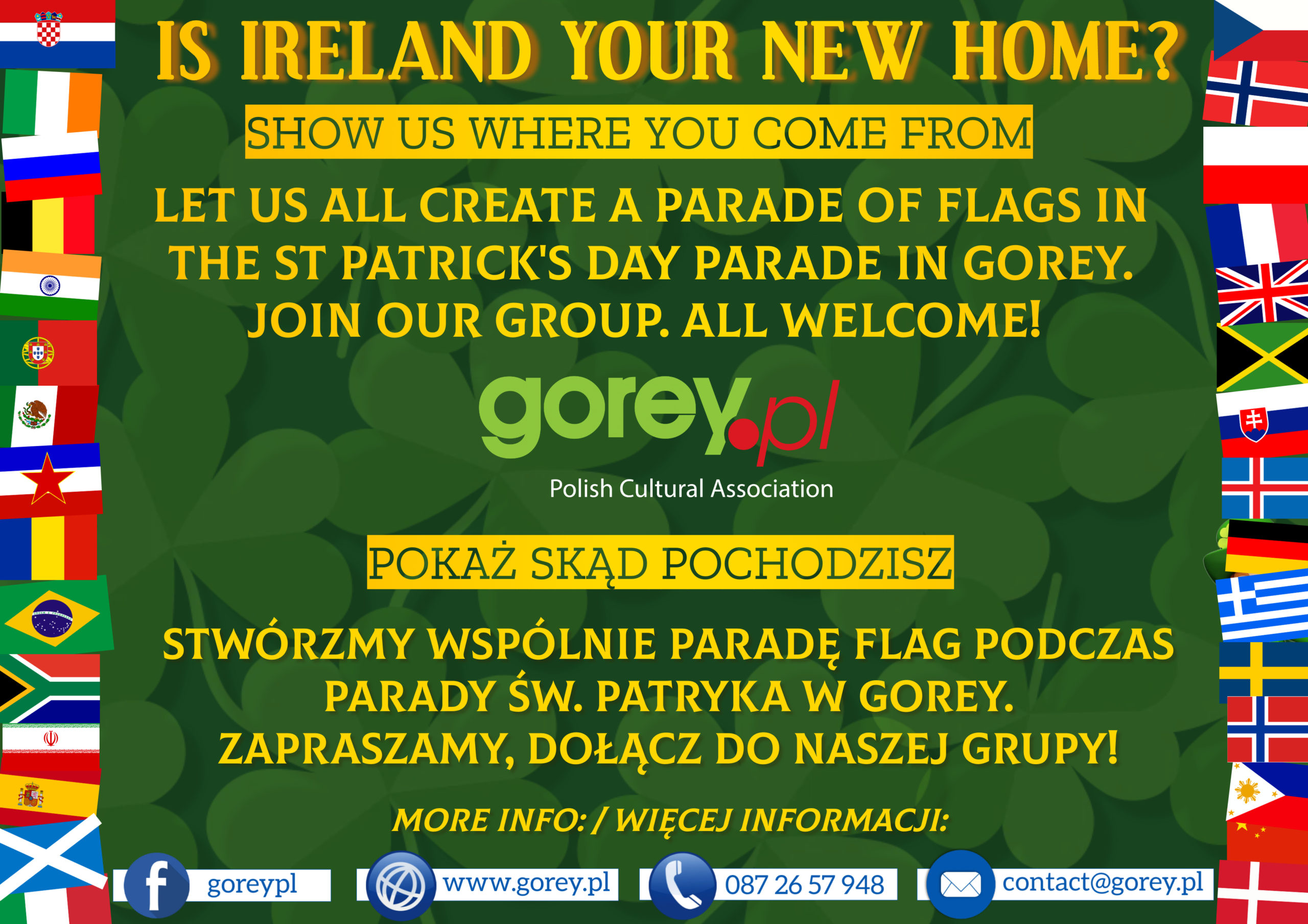 IS IRELAND YOUR NEW HOME?

SHOW US WHERE YOU COME FROM

LET US ALL CREATE A PARADE OF FLAGS IN THE ST PATRICK'S DAY PARADE IN GOREY. JOIN OUR GROUP. ALL WELCOME!

gorey.pl
Polish Cultural Association

POKAŻ SKĄD POCHODZISZ

STWÓRZMY WSPÓLNIE PARADĘ FLAG PODCZAS PARADY ŚW. PATRYKA W GOREY. ZAPRASZAMY, DOŁĄCZ DO NASZEJ GRUPY!

MORE INFO: / WIĘCEJ INFORMACJI:

goreypl
www.gorey.pl
087 26 57 948
contact@gorey.pl